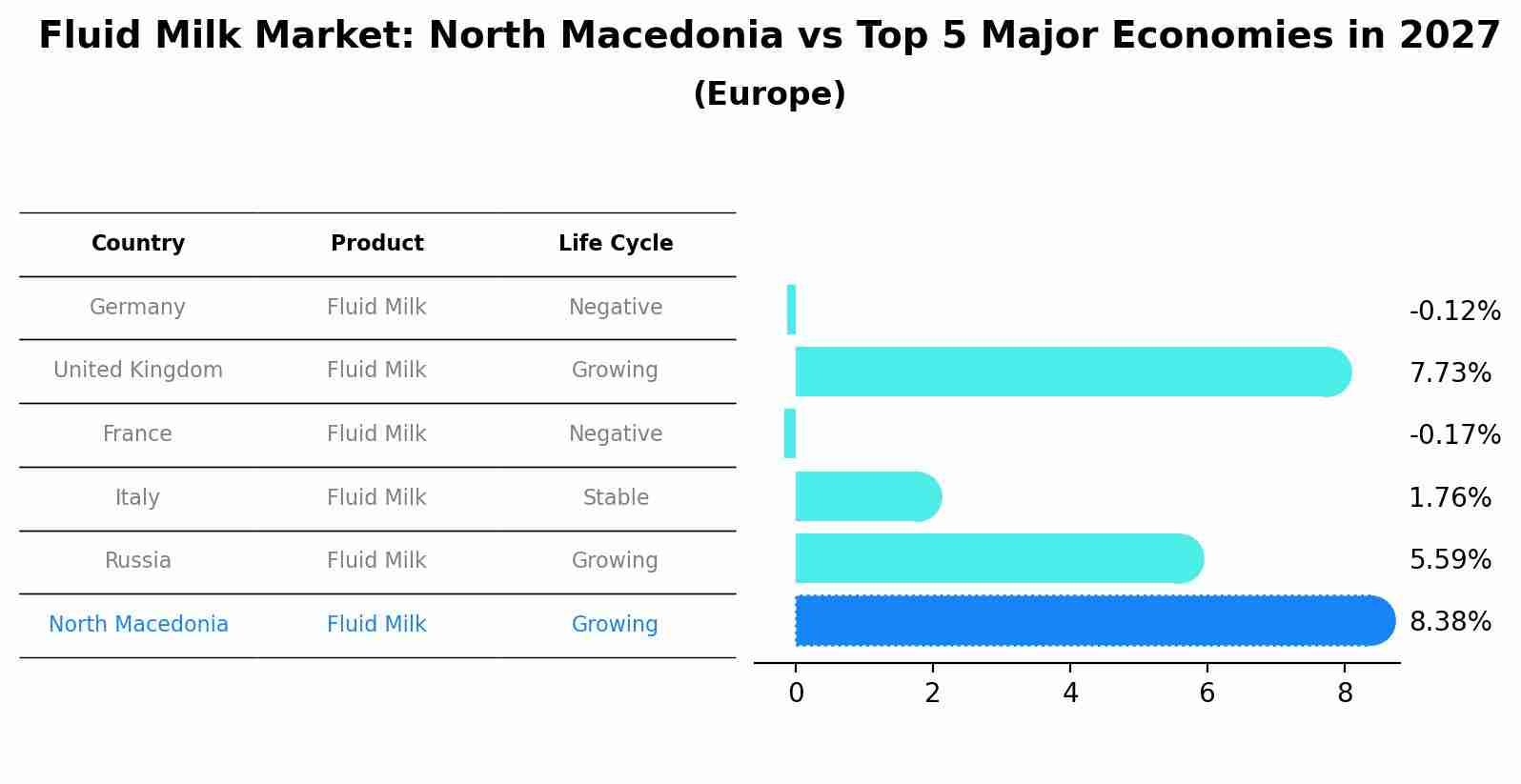 Fluid Milk Market: North Macedonia vs Top 5 Major Economies in 2027
(Europe)

| Country | Product | Life Cycle |
|---|---|---|
| Germany | Fluid Milk | Negative |
| United Kingdom | Fluid Milk | Growing |
| France | Fluid Milk | Negative |
| Italy | Fluid Milk | Stable |
| Russia | Fluid Milk | Growing |
| North Macedonia | Fluid Milk | Growing |

-0.12%
7.73%
-0.17%
1.76%
5.59%
8.38%

0
2
4
6
8